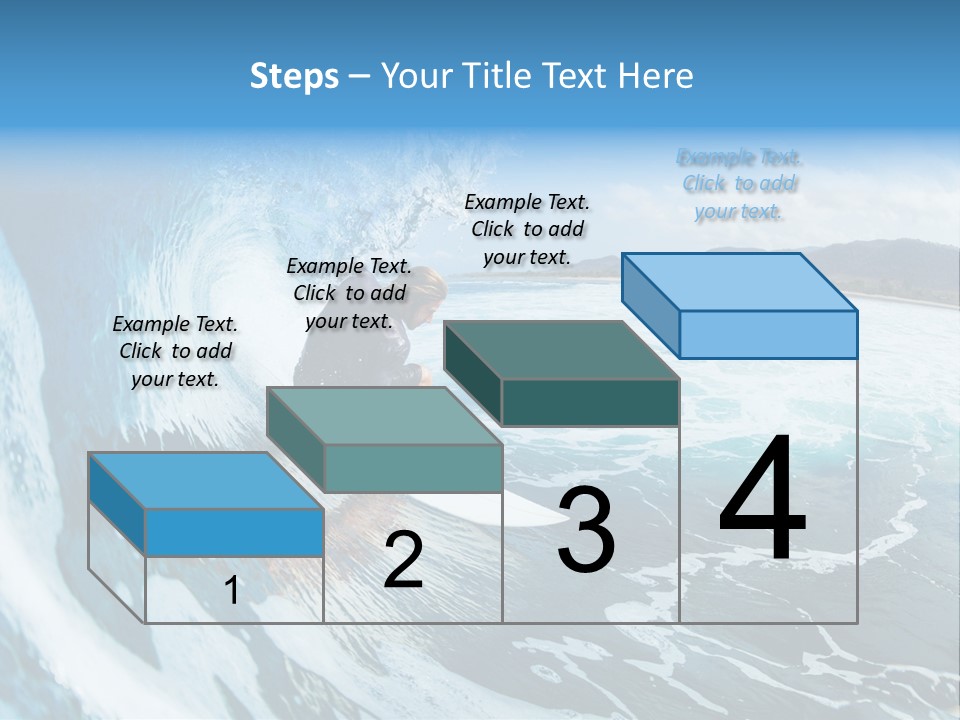 Steps – Your Title Text Here

Example Text. Click to add your text.

Example Text. Click to add your text.

Example Text. Click to add your text.

Example Text. Click to add your text.

1

2

3

4